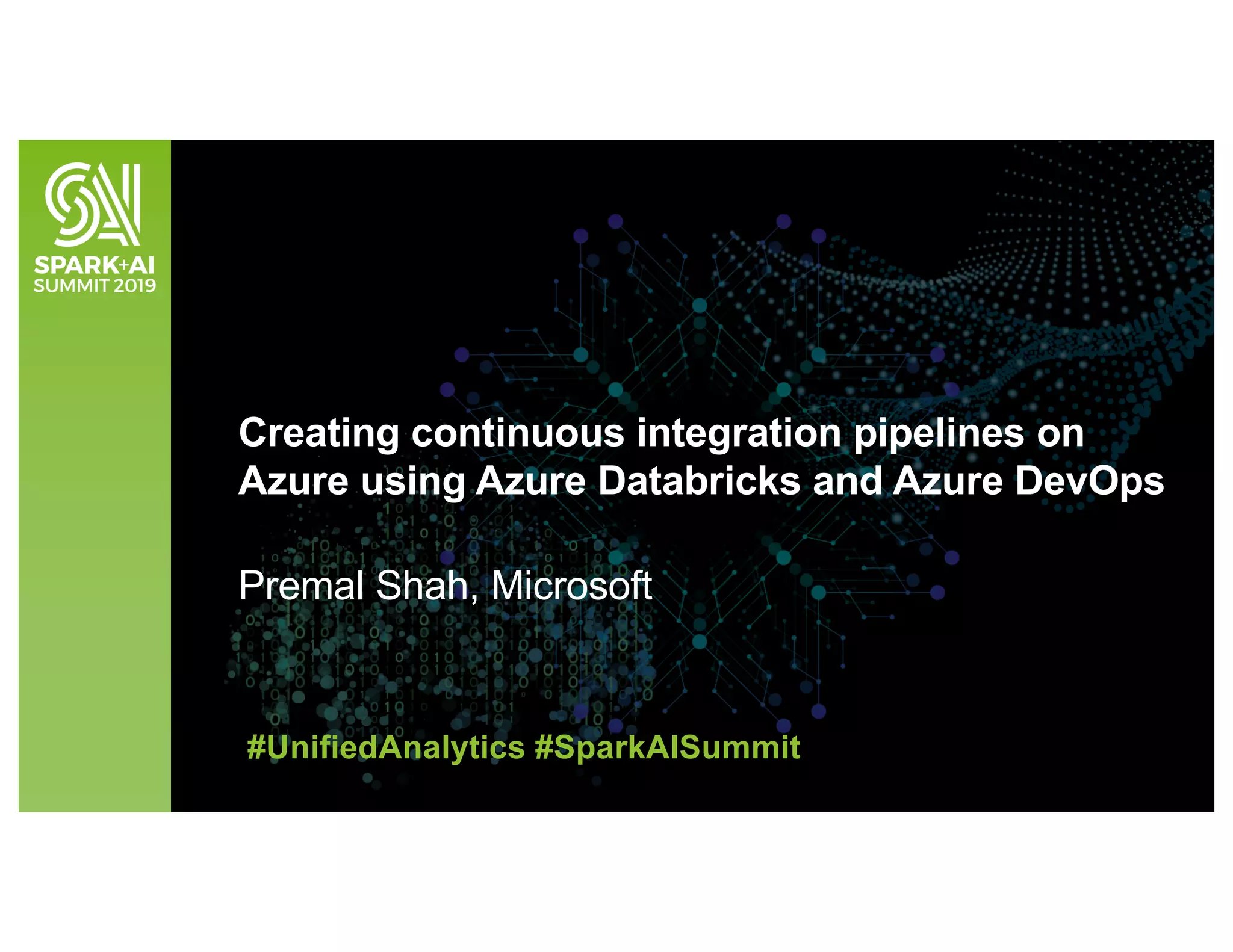 SPARK+AI SUMMIT 2019

Creating continuous integration pipelines on Azure using Azure Databricks and Azure DevOps

Premal Shah, Microsoft

#UnifiedAnalytics #SparkAISummit